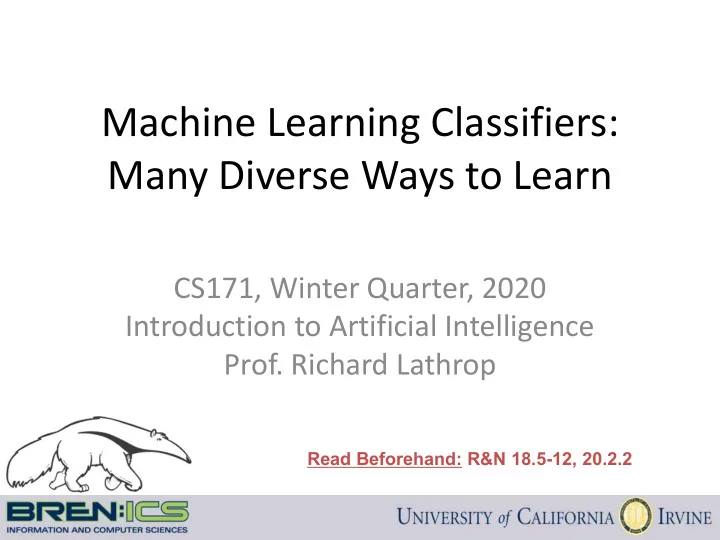 Machine Learning Classifiers:
Many Diverse Ways to Learn

CS171, Winter Quarter, 2020
Introduction to Artificial Intelligence
Prof. Richard Lathrop

Read Beforehand: R&N 18.5-12, 20.2.2

BREN:ICS
INFORMATION AND COMPUTER SCIENCES

UNIVERSITY of CALIFORNIA IRVINE